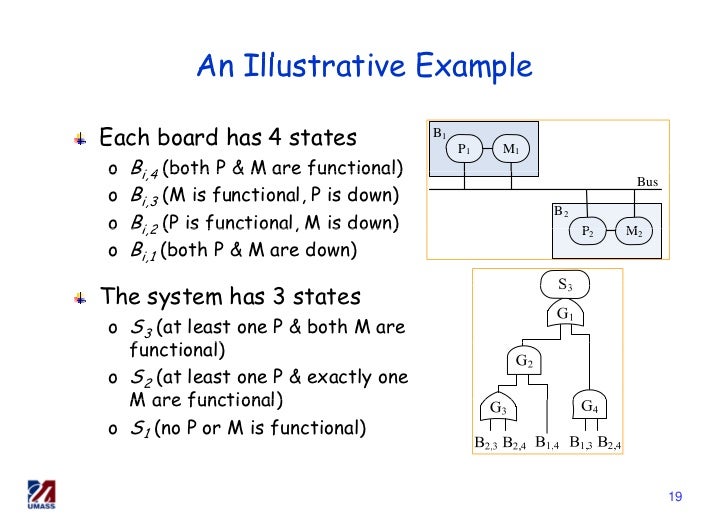 An Illustrative Example

Each board has 4 states
o $B_{i,4}$ (both P & M are functional)
o $B_{i,3}$ (M is functional, P is down)
o $B_{i,2}$ (P is functional, M is down)
o $B_{i,1}$ (both P & M are down)

The system has 3 states
o $S_3$ (at least one P & both M are functional)
o $S_2$ (at least one P & exactly one M are functional)
o $S_1$ (no P or M is functional)

$B_1$ $P_1$ $M_1$
Bus
$B_2$ $P_2$ $M_2$

$S_3$
$G_1$
$G_2$
$G_3$
$G_4$
$B_{2,3}$ $B_{2,4}$ $B_{1,4}$ $B_{1,3}$ $B_{2,4}$

UMASS

19